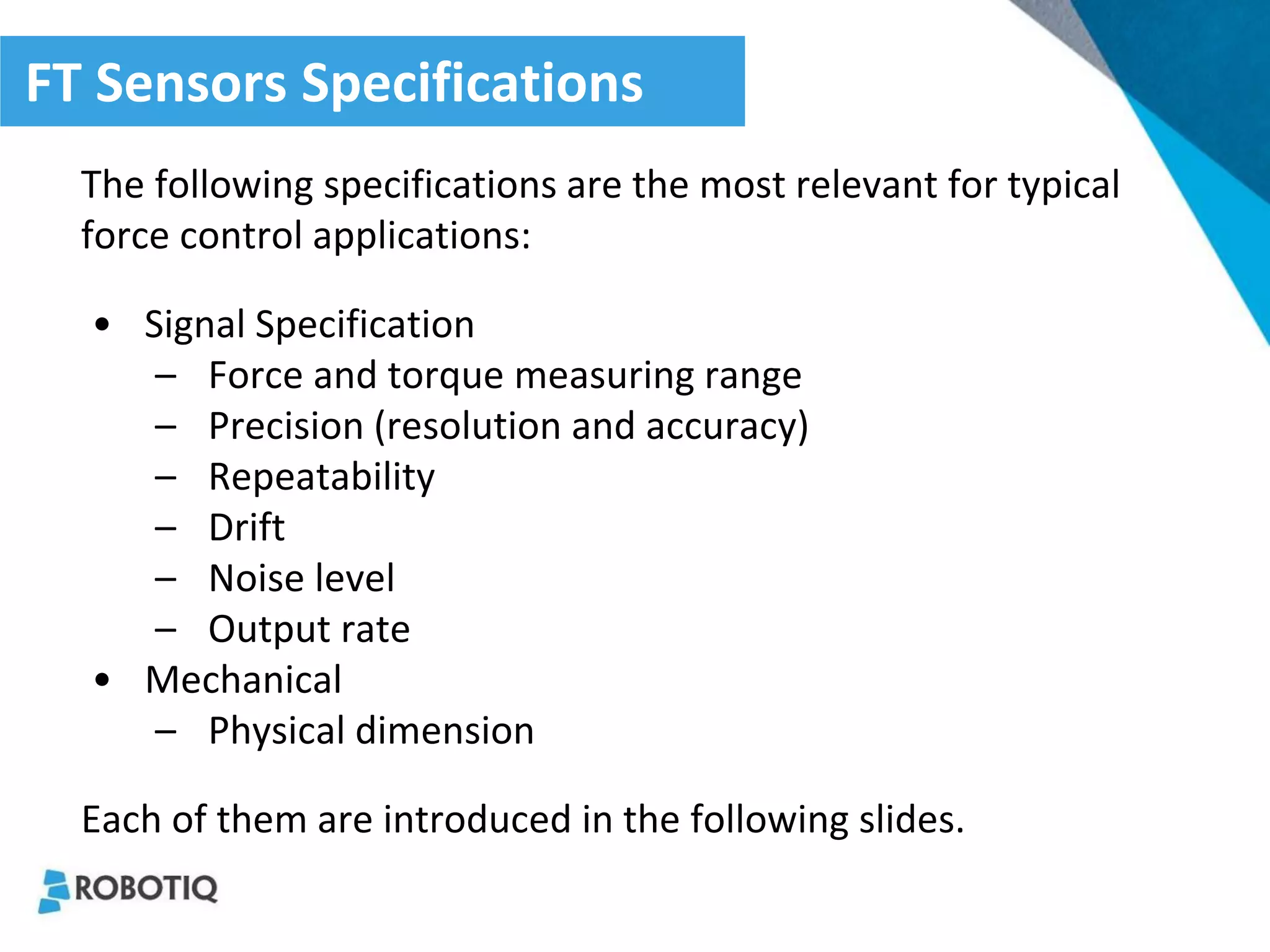 FT Sensors Specifications

The following specifications are the most relevant for typical force control applications:

• Signal Specification
  – Force and torque measuring range
  – Precision (resolution and accuracy)
  – Repeatability
  – Drift
  – Noise level
  – Output rate
• Mechanical
  – Physical dimension

Each of them are introduced in the following slides.

ROBOTIQ